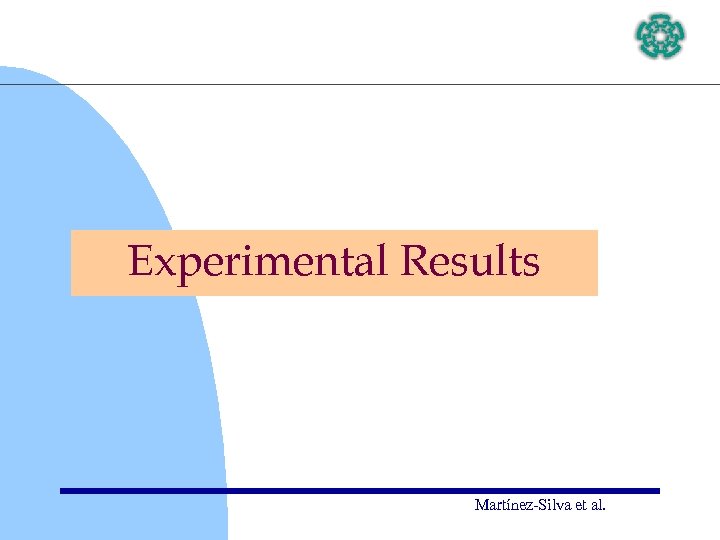 Experimental Results

Martínez-Silva et al.